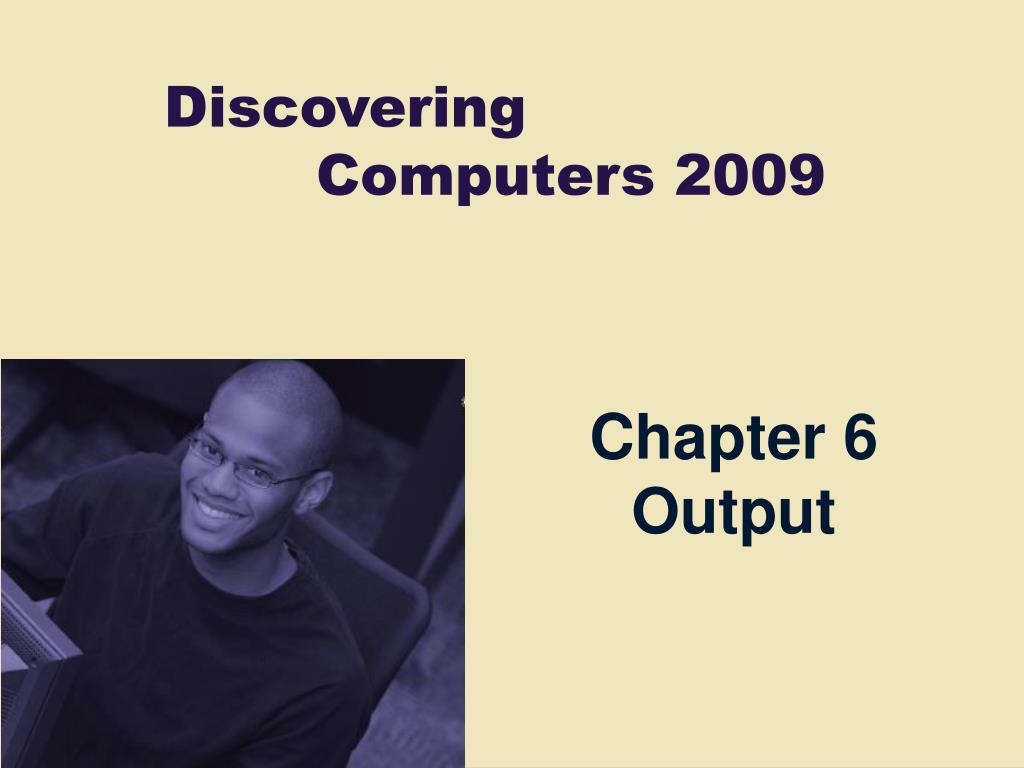 Discovering
Computers 2009

Chapter 6
Output